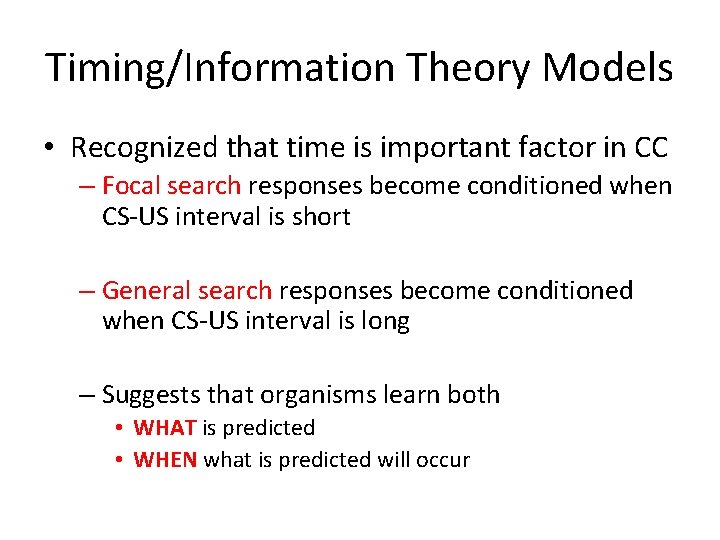 Timing/Information Theory Models

• Recognized that time is important factor in CC
– Focal search responses become conditioned when CS-US interval is short

– General search responses become conditioned when CS-US interval is long

– Suggests that organisms learn both
• WHAT is predicted
• WHEN what is predicted will occur